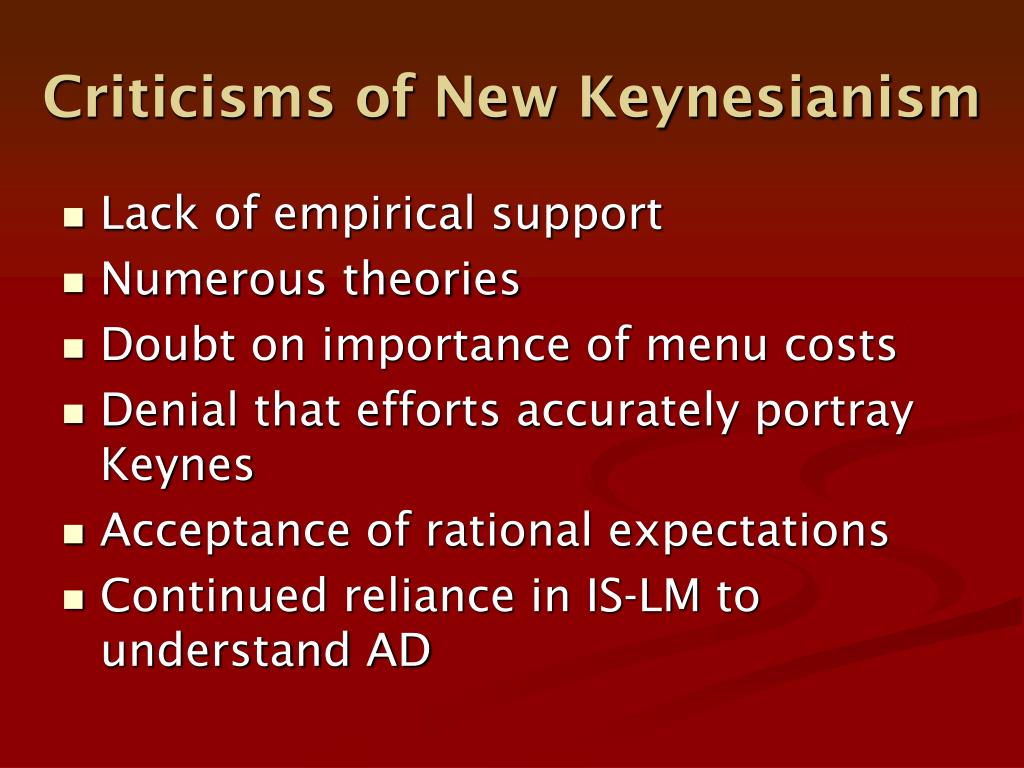 Criticisms of New Keynesianism

- Lack of empirical support
- Numerous theories
- Doubt on importance of menu costs
- Denial that efforts accurately portray Keynes
- Acceptance of rational expectations
- Continued reliance in IS-LM to understand AD